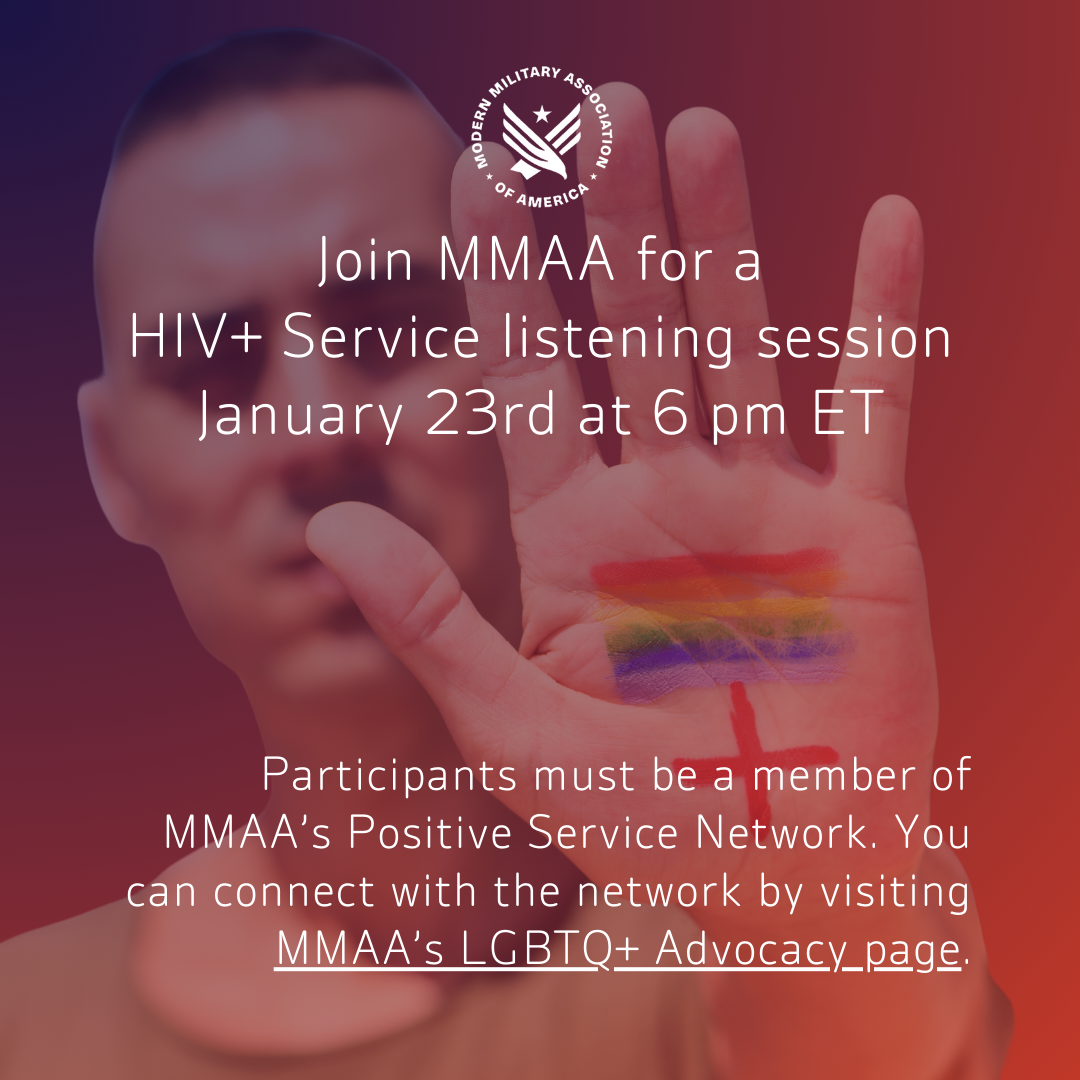 MODERN MILITARY ASSOCIATION OF AMERICA

Join MMAA for a HIV+ Service listening session January 23rd at 6 pm ET

Participants must be a member of MMAA's Positive Service Network. You can connect with the network by visiting MMAA's LGBTQ+ Advocacy page.